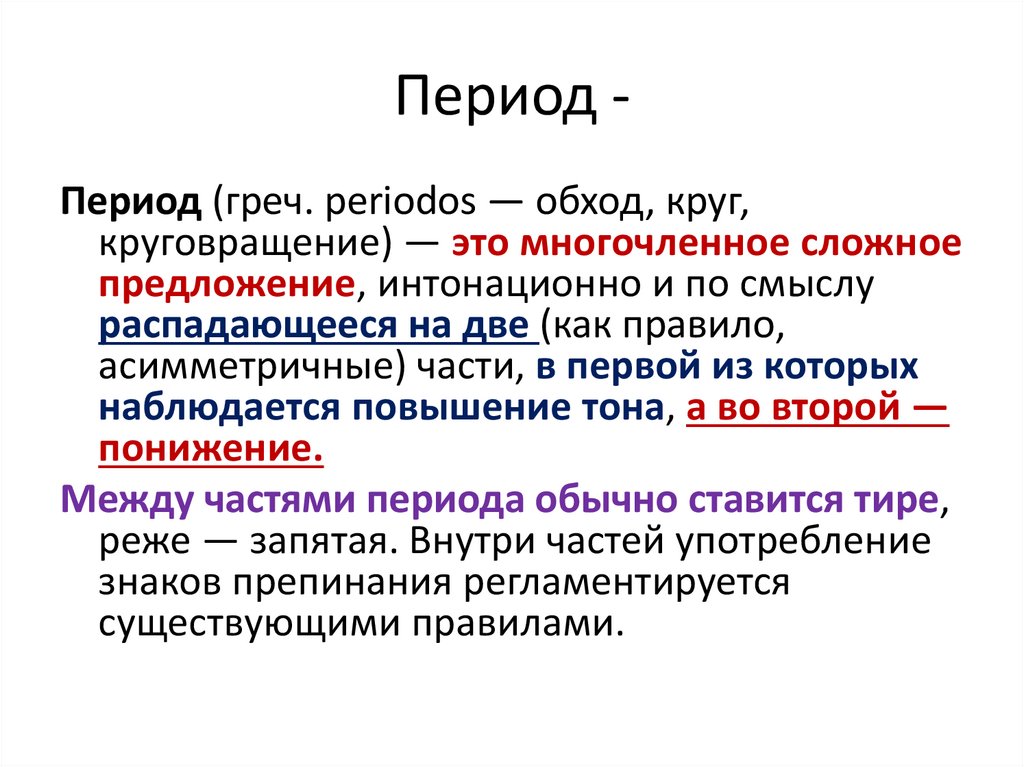 Период -

Период (греч. periodos — обход, круг, круговращение) — это многочленное сложное предложение, интонационно и по смыслу распадающееся на две (как правило, асимметричные) части, в первой из которых наблюдается повышение тона, а во второй — понижение.

Между частями периода обычно ставится тире, реже — запятая. Внутри частей употребление знаков препинания регламентируется существующими правилами.